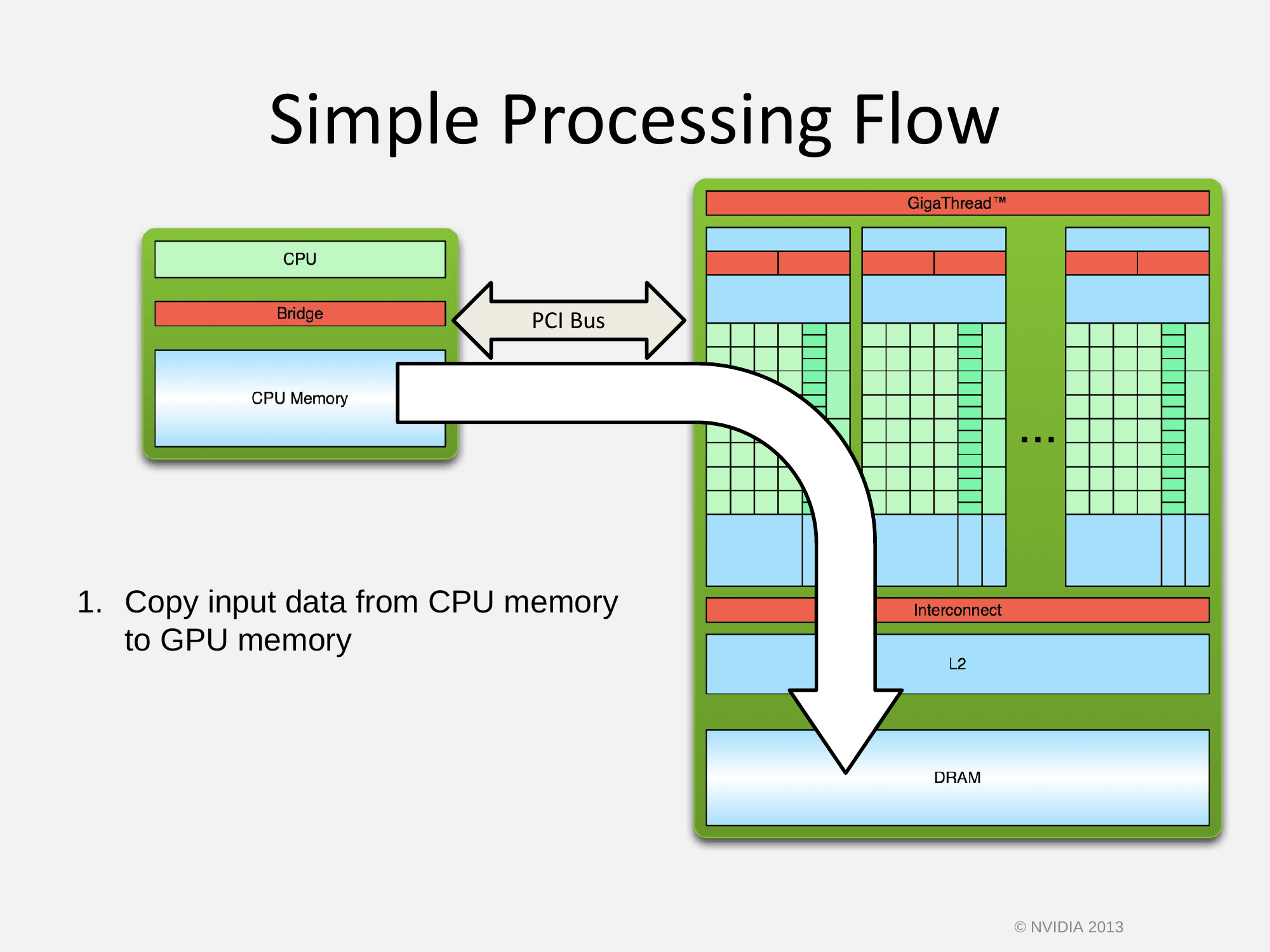 Simple Processing Flow

CPU

Bridge

CPU Memory

PCI Bus

GigaThread™

...

Interconnect

L2

DRAM

1. Copy input data from CPU memory to GPU memory

© NVIDIA 2013